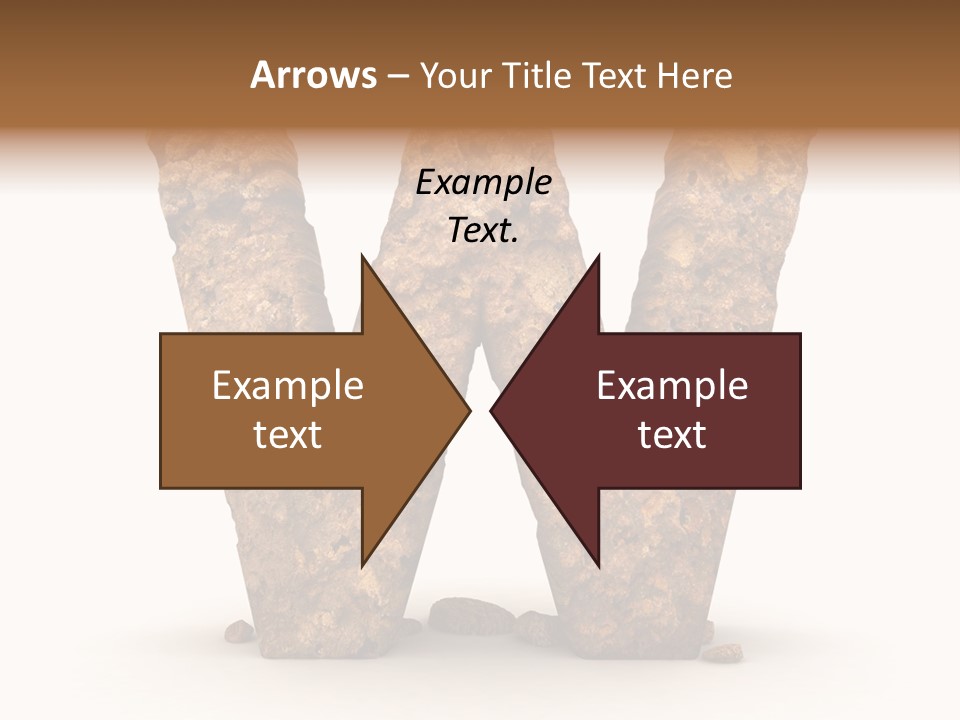 Arrows – Your Title Text Here

Example Text.

Example text

Example text